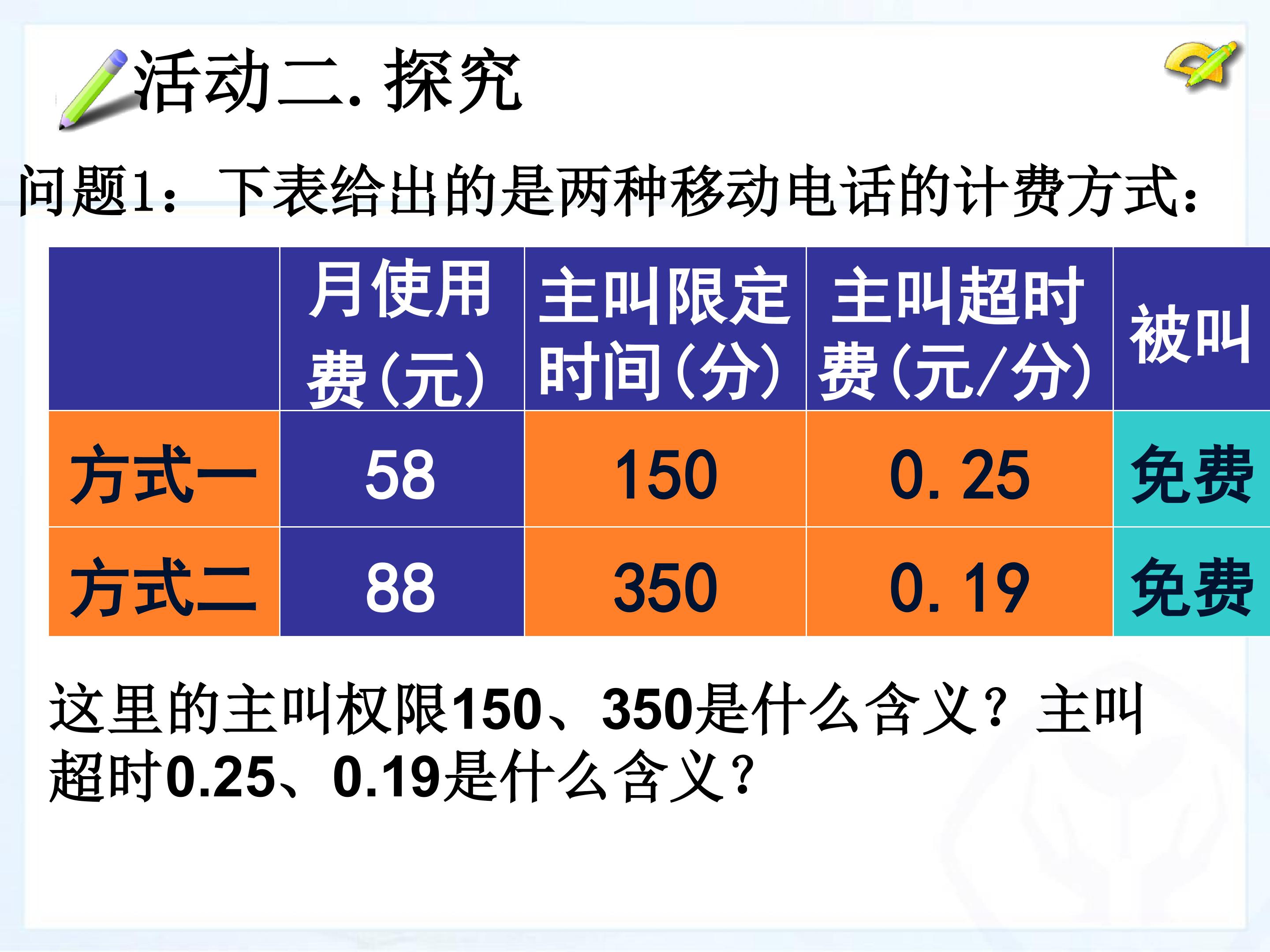 活动二.探究

问题1：下表给出的是两种移动电话的计费方式：

|  | 月使用费(元) | 主叫限定时间(分) | 主叫超时费(元/分) | 被叫 |
|---|---|---|---|---|
| 方式一 | 58 | 150 | 0.25 | 免费 |
| 方式二 | 88 | 350 | 0.19 | 免费 |

这里的主叫权限150、350是什么含义？主叫超时0.25、0.19是什么含义？